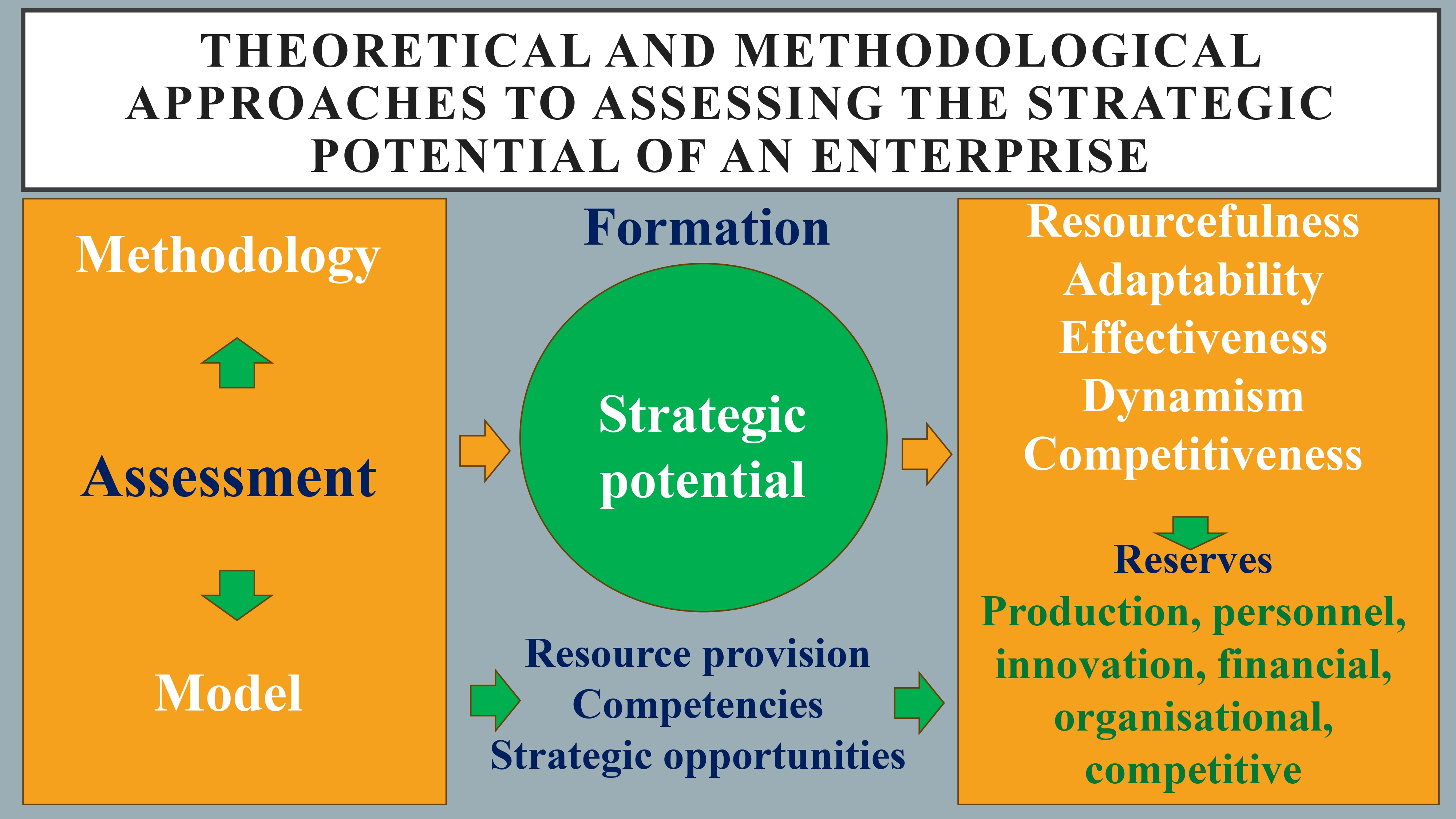 THEORETICAL AND METHODOLOGICAL APPROACHES TO ASSESSING THE STRATEGIC POTENTIAL OF AN ENTERPRISE

Methodology

Assessment

Model

Formation

Strategic potential

Resource provision
Competencies
Strategic opportunities

Resourcefulness
Adaptability
Effectiveness
Dynamism
Competitiveness

Reserves

Production, personnel, innovation, financial, organisational, competitive